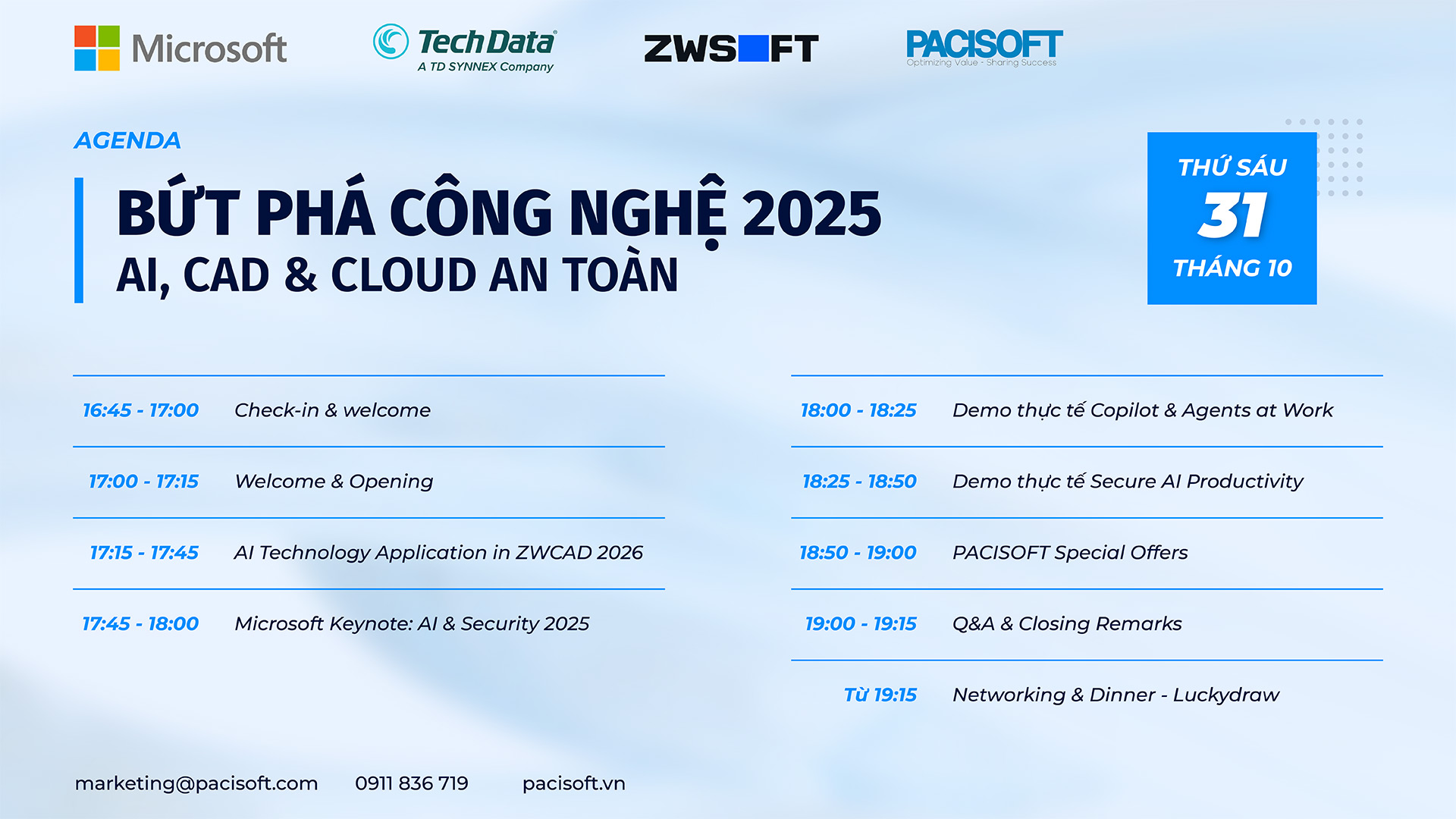 Microsoft TechData A TD SYNNEX Company ZWSOFT PACISOFT Optimizing Value - Sharing Success

AGENDA

BỨT PHÁ CÔNG NGHỆ 2025
AI, CAD & CLOUD AN TOÀN

THỨ SÁU
31
THÁNG 10

| | |
|---|---|
| 16:45 - 17:00 | Check-in & welcome |
| 17:00 - 17:15 | Welcome & Opening |
| 17:15 - 17:45 | AI Technology Application in ZWCAD 2026 |
| 17:45 - 18:00 | Microsoft Keynote: AI & Security 2025 |

| | |
|---|---|
| 18:00 - 18:25 | Demo thực tế Copilot & Agents at Work |
| 18:25 - 18:50 | Demo thực tế Secure AI Productivity |
| 18:50 - 19:00 | PACISOFT Special Offers |
| 19:00 - 19:15 | Q&A & Closing Remarks |
| Từ 19:15 | Networking & Dinner - Luckydraw |

marketing@pacisoft.com 0911 836 719 pacisoft.vn